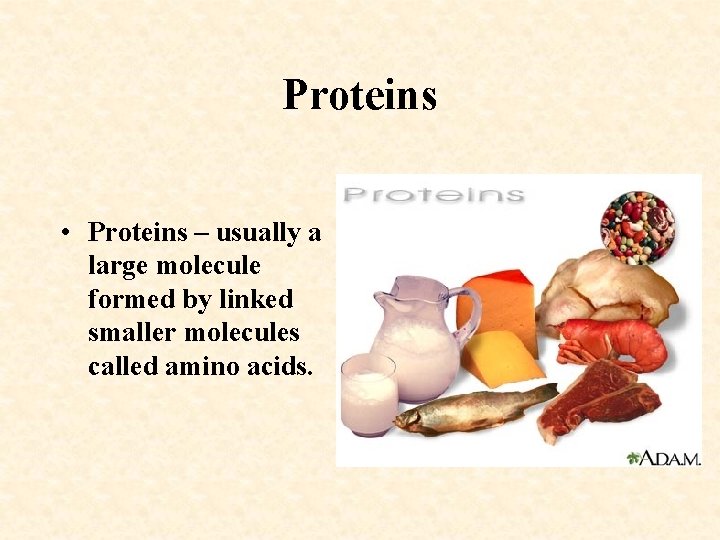 Proteins

• Proteins – usually a large molecule formed by linked smaller molecules called amino acids.

Proteins

A.D.A.M.